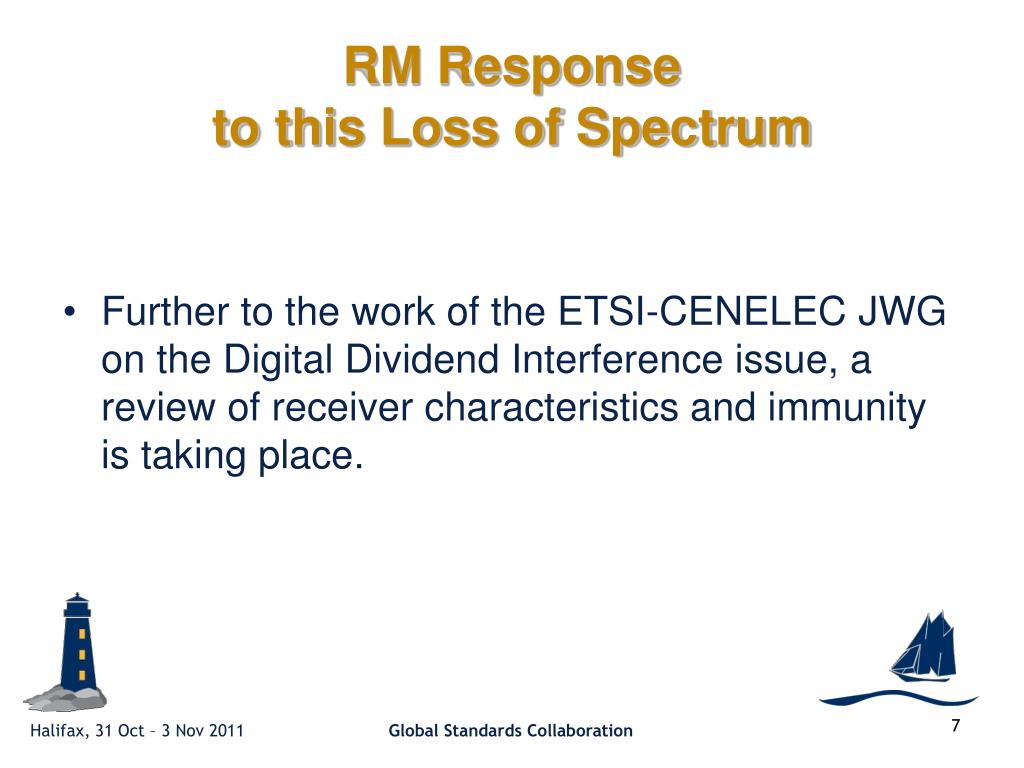 RM Response
to this Loss of Spectrum

• Further to the work of the ETSI-CENELEC JWG on the Digital Dividend Interference issue, a review of receiver characteristics and immunity is taking place.

Halifax, 31 Oct – 3 Nov 2011

Global Standards Collaboration

7